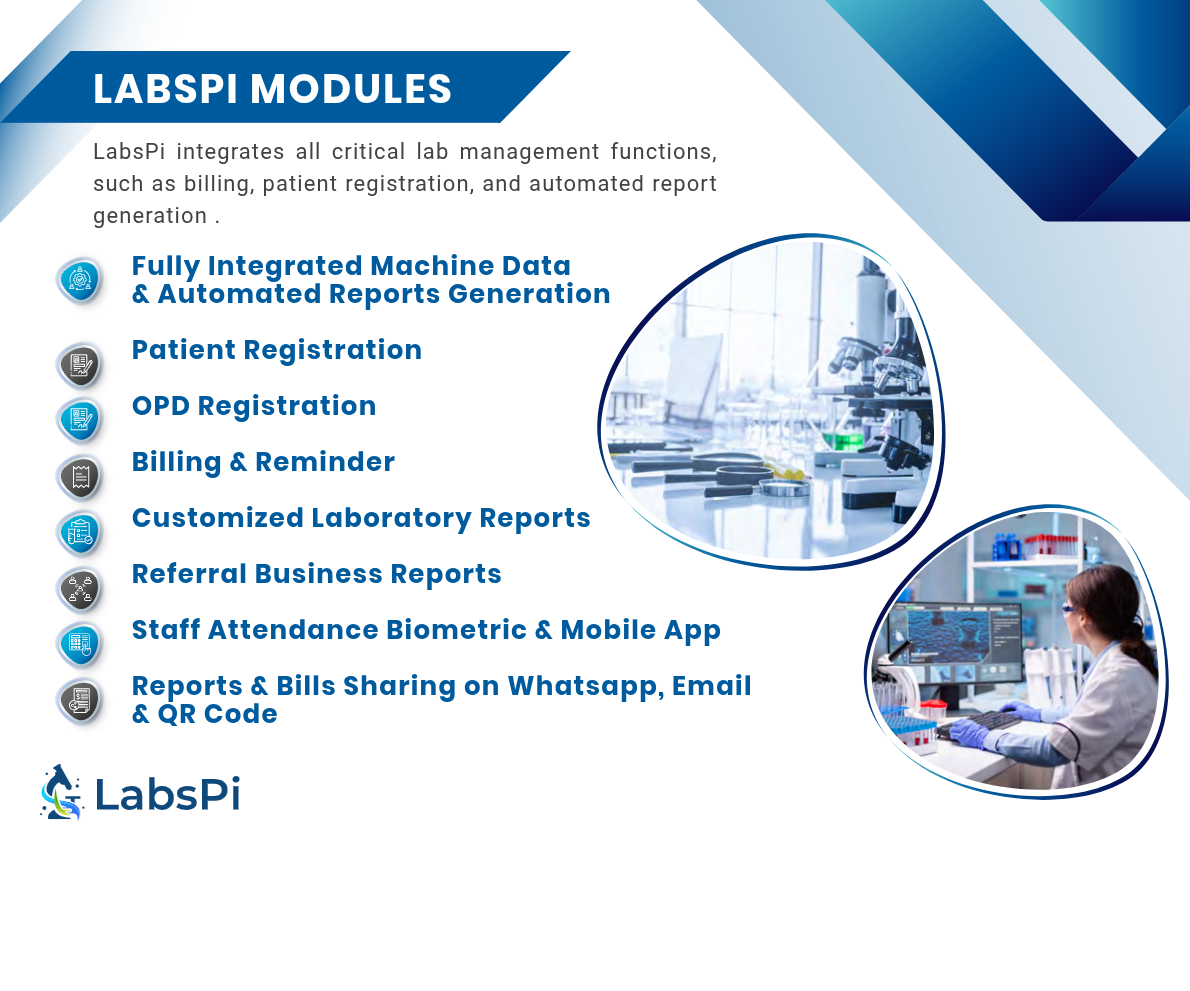 LABSPI MODULES

LabsPi integrates all critical lab management functions, such as billing, patient registration, and automated report generation .

Fully Integrated Machine Data & Automated Reports Generation

Patient Registration

OPD Registration

Billing & Reminder

Customized Laboratory Reports

Referral Business Reports

Staff Attendance Biometric & Mobile App

Reports & Bills Sharing on Whatsapp, Email & QR Code

LabsPi